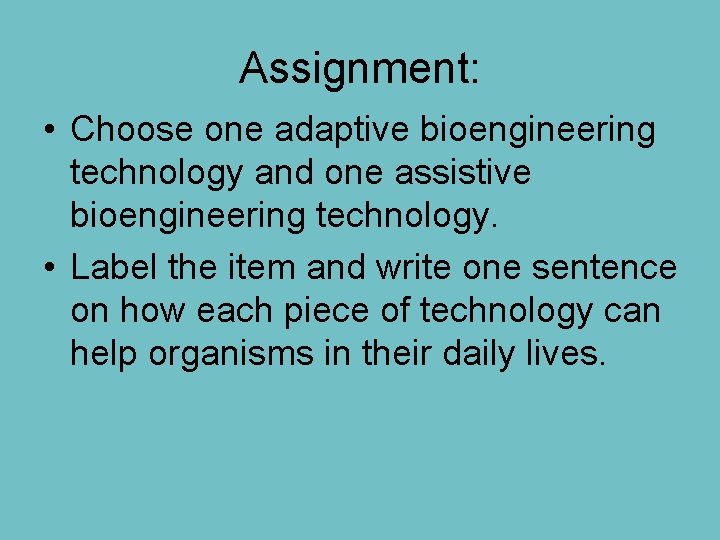 Assignment:

• Choose one adaptive bioengineering technology and one assistive bioengineering technology.

• Label the item and write one sentence on how each piece of technology can help organisms in their daily lives.